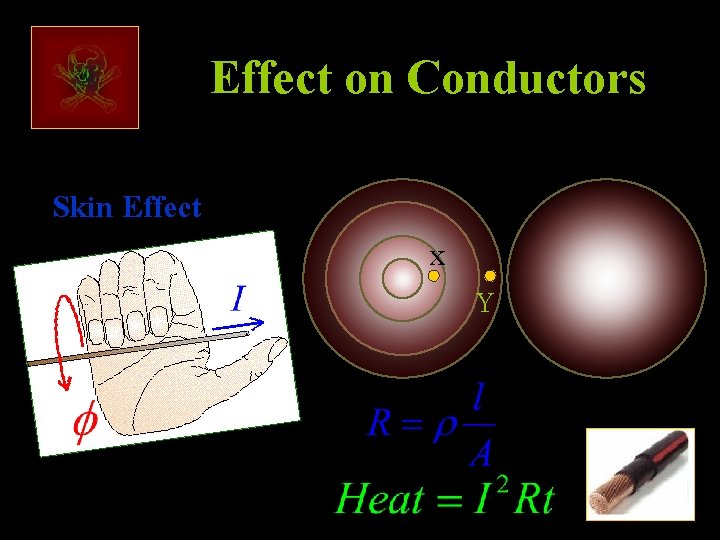 Effect on Conductors

Skin Effect

$I$

$\phi$

X

Y

$R = \rho \frac{l}{A}$

$Heat = I^2 Rt$